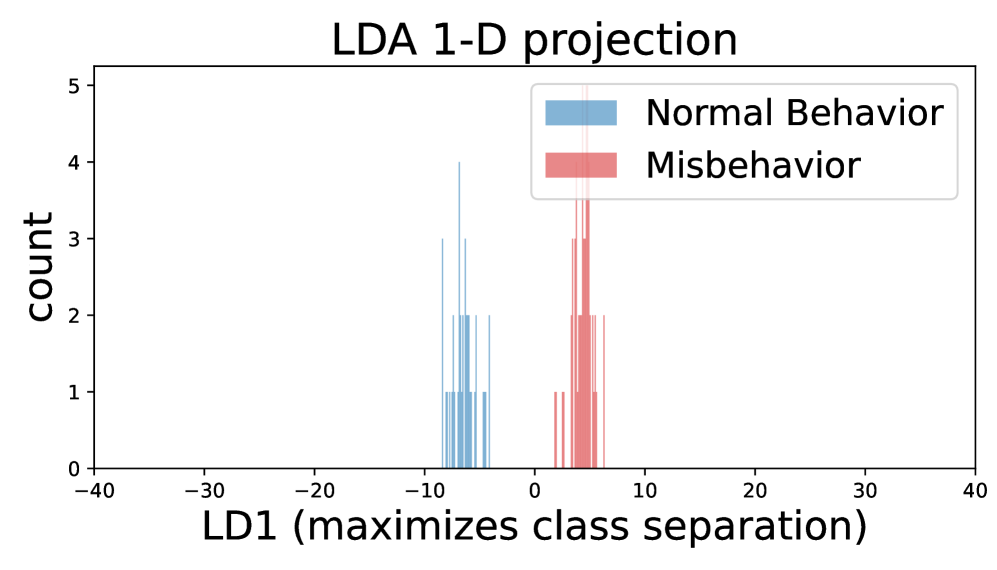 LDA 1-D projection

Normal Behavior
Misbehavior

count

5
4
3
2
1
0

−40 −30 −20 −10 0 10 20 30 40

LD1 (maximizes class separation)